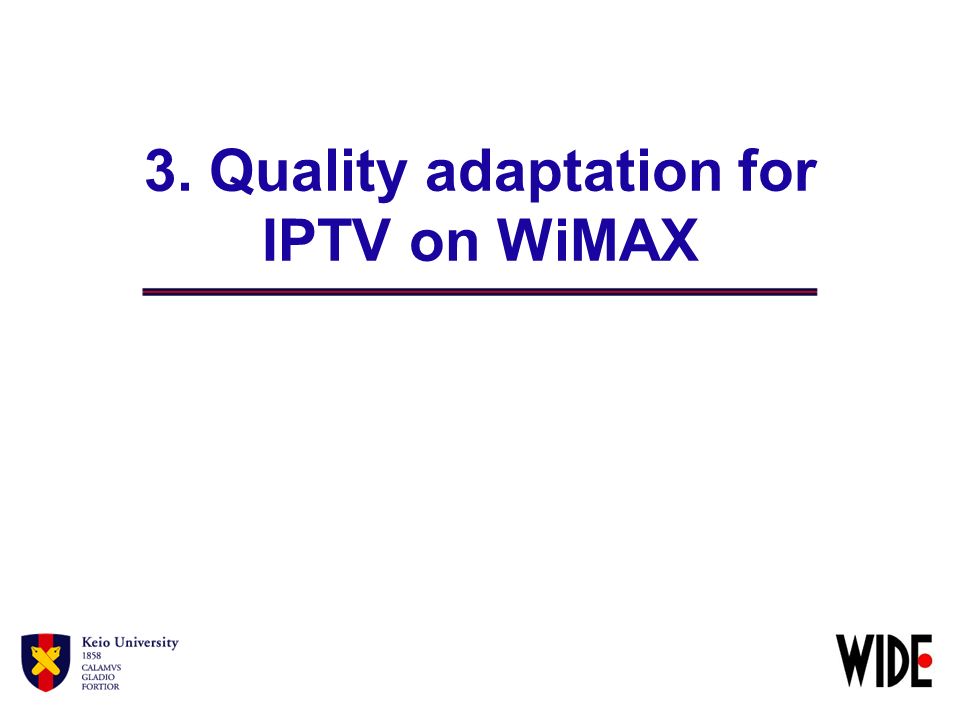 3. Quality adaptation for IPTV on WiMAX

Keio University
1858
CALAMVS
GLADIO
FORTIOR

WIDE